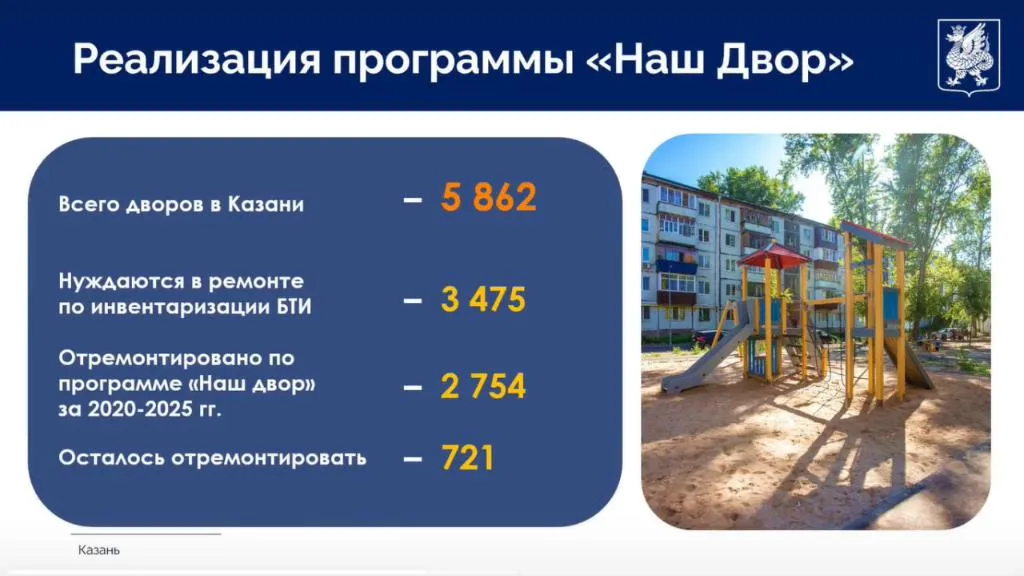 Реализация программы «Наш Двор»

Всего дворов в Казани – 5 862

Нуждаются в ремонте по инвентаризации БТИ – 3 475

Отремонтировано по программе «Наш двор» за 2020-2025 гг. – 2 754

Осталось отремонтировать – 721

Казань